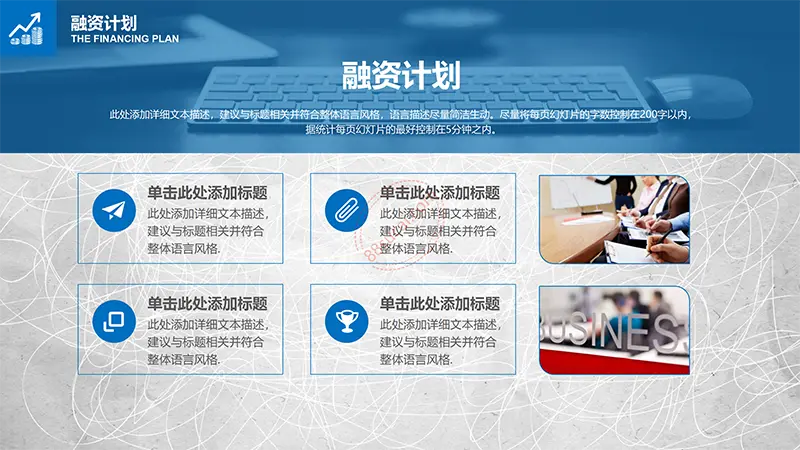 融资计划
THE FINANCING PLAN

融资计划

此处添加详细文本描述，建议与标题相关并符合整体语言风格，语言描述尽量简洁生动。尽量将每页幻灯片的字数控制在200字以内，据统计每页幻灯片的最好控制在5分钟之内。

单击此处添加标题
此处添加详细文本描述，建议与标题相关并符合整体语言风格.

单击此处添加标题
此处添加详细文本描述，建议与标题相关并符合整体语言风格.

单击此处添加标题
此处添加详细文本描述，建议与标题相关并符合整体语言风格.

单击此处添加标题
此处添加详细文本描述，建议与标题相关并符合整体语言风格.

BUSINESS